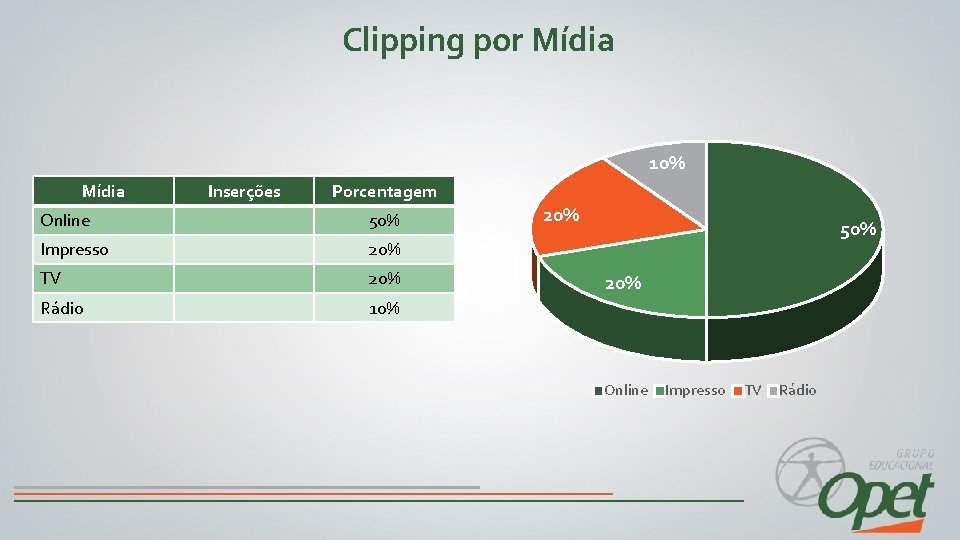 Clipping por Mídia

| Mídia | Inserções | Porcentagem |
|---|---|---|
| Online | | 50% |
| Impresso | | 20% |
| TV | | 20% |
| Rádio | | 10% |

10%
20%
50%
20%

Online Impresso TV Rádio

GRUPO EDUCACIONAL
Opet